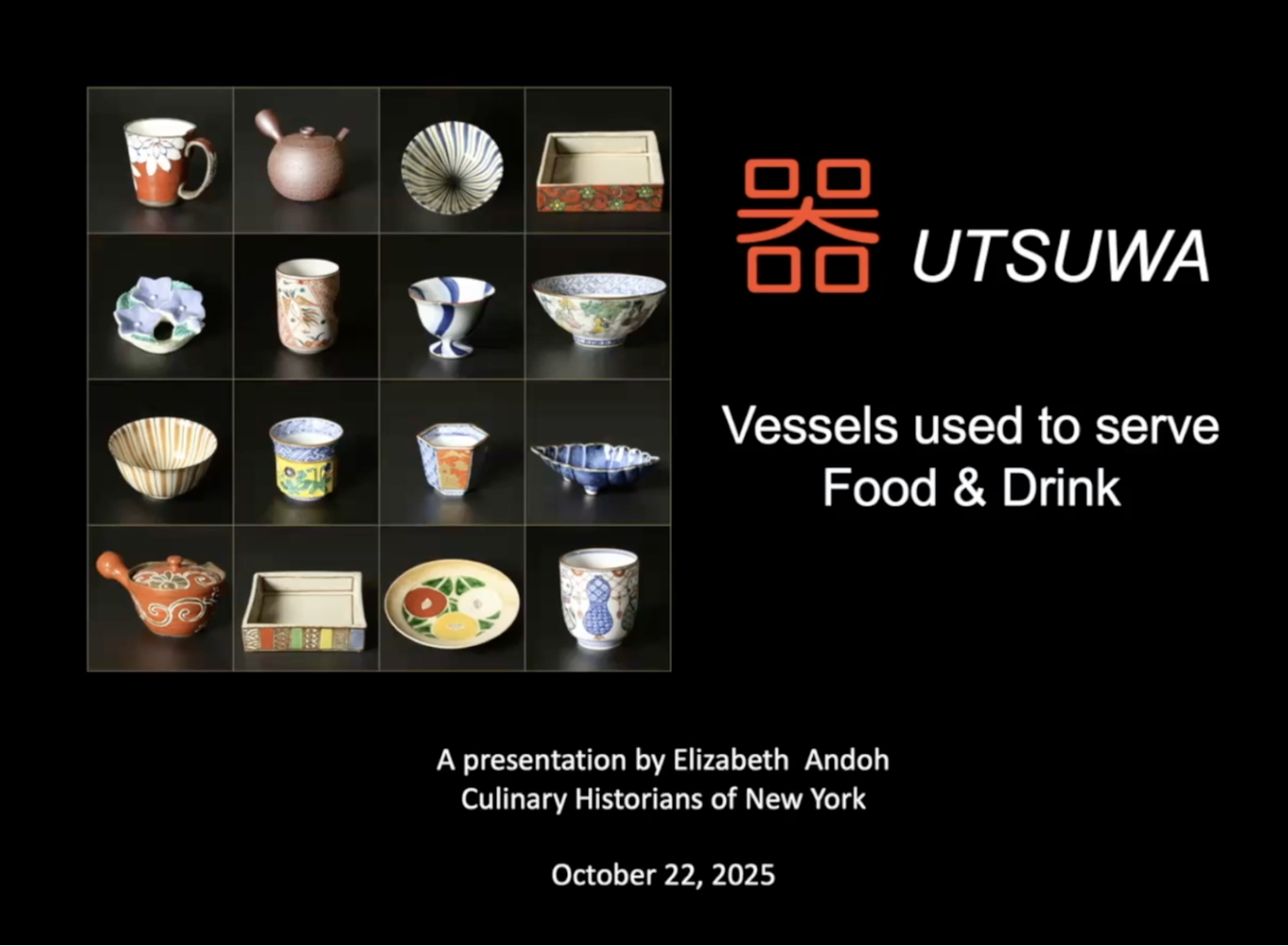 器 UTSUWA

Vessels used to serve Food & Drink

A presentation by Elizabeth Andoh
Culinary Historians of New York

October 22, 2025